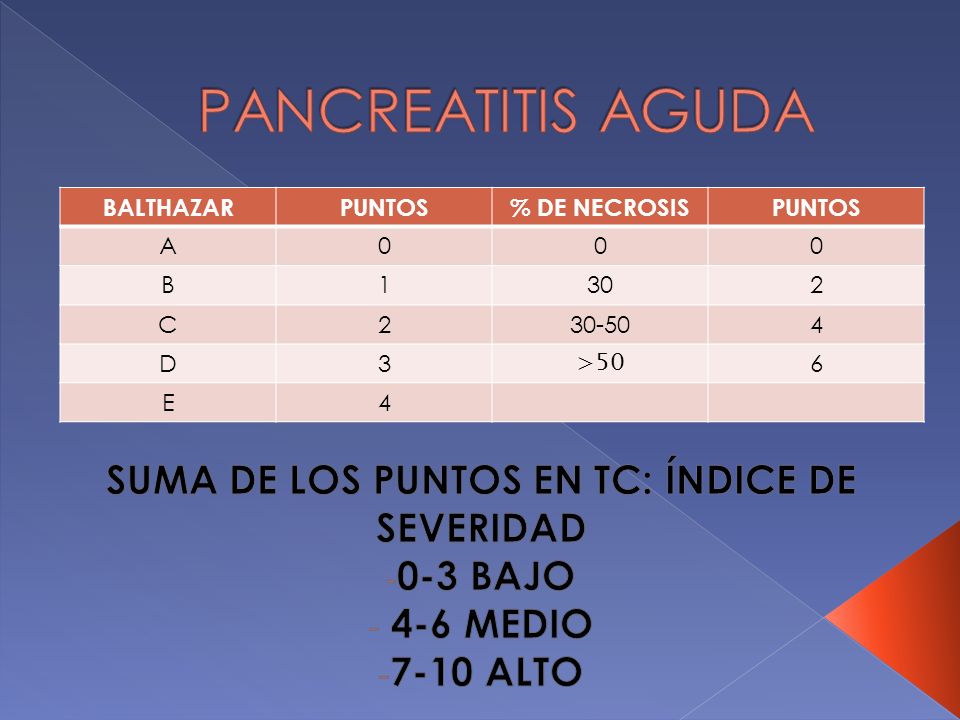 PANCREATITIS AGUDA

| BALTHAZAR | PUNTOS | % DE NECROSIS | PUNTOS |
|---|---|---|---|
| A | 0 | 0 | 0 |
| B | 1 | 30 | 2 |
| C | 2 | 30-50 | 4 |
| D | 3 | $>50$ | 6 |
| E | 4 | | |

SUMA DE LOS PUNTOS EN TC: ÍNDICE DE SEVERIDAD
-0-3 BAJO
- 4-6 MEDIO
-7-10 ALTO